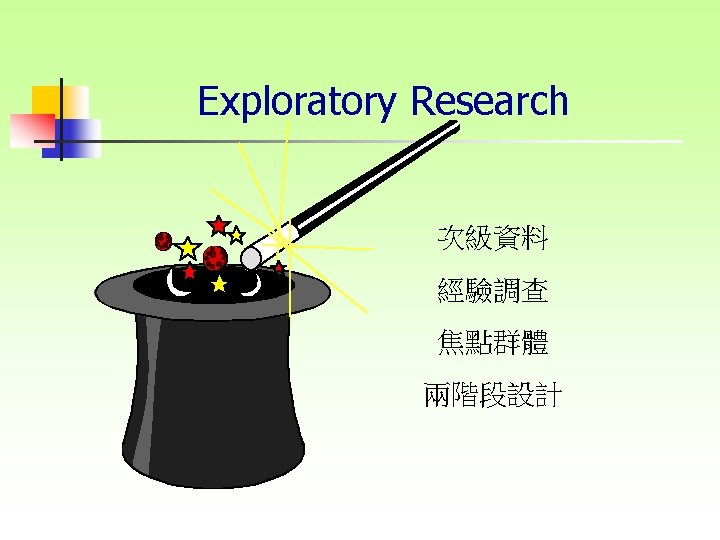 Exploratory Research

次級資料

經驗調查

焦點群體

兩階段設計